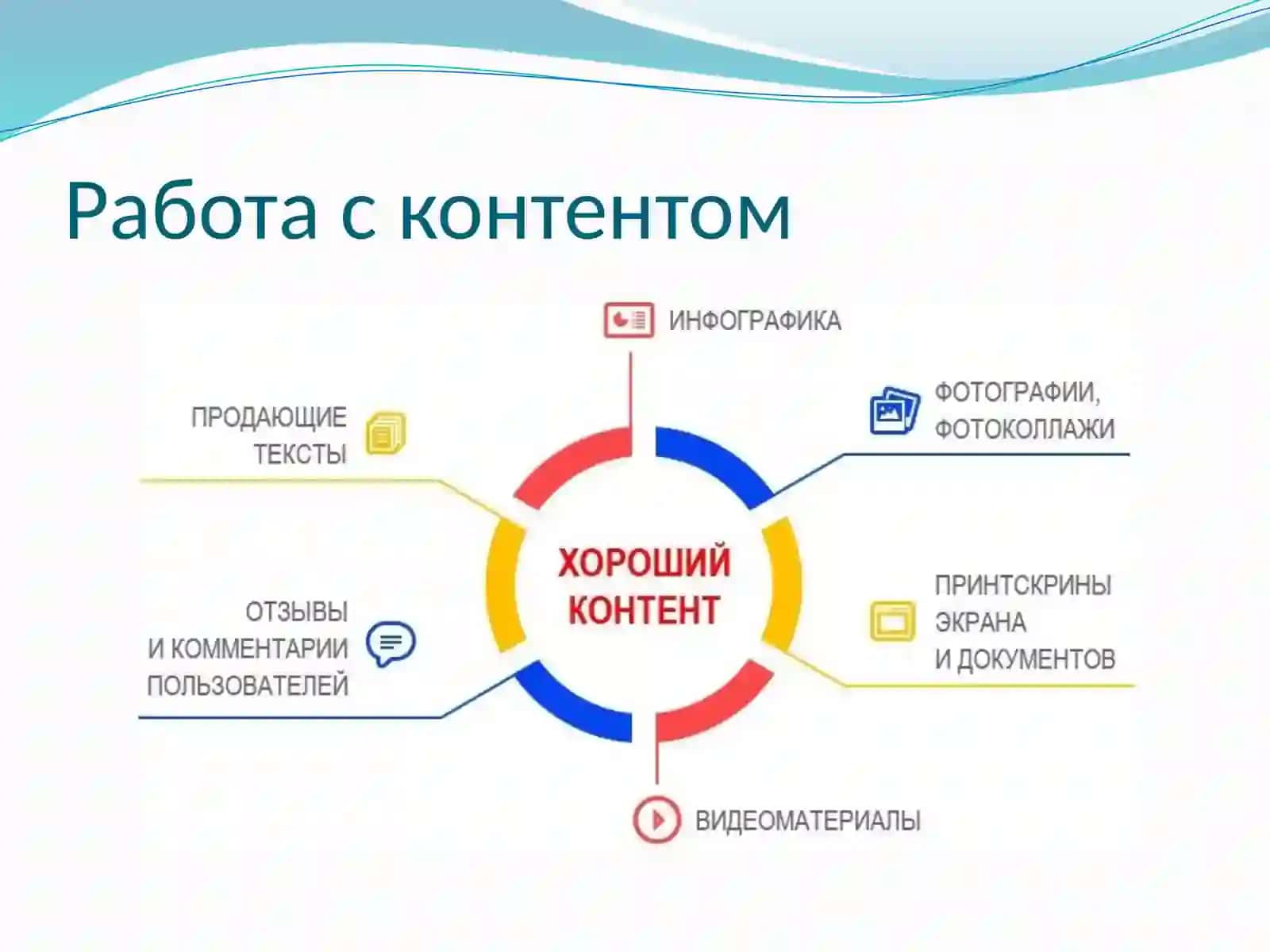 Работа с контентом

ИНФОГРАФИКА

ПРОДАЮЩИЕ ТЕКСТЫ

ФОТОГРАФИИ, ФОТОКОЛЛАЖИ

ХОРОШИЙ КОНТЕНТ

ОТЗЫВЫ И КОММЕНТАРИИ ПОЛЬЗОВАТЕЛЕЙ

ПРИНТСКРИНЫ ЭКРАНА И ДОКУМЕНТОВ

ВИДЕОМАТЕРИАЛЫ